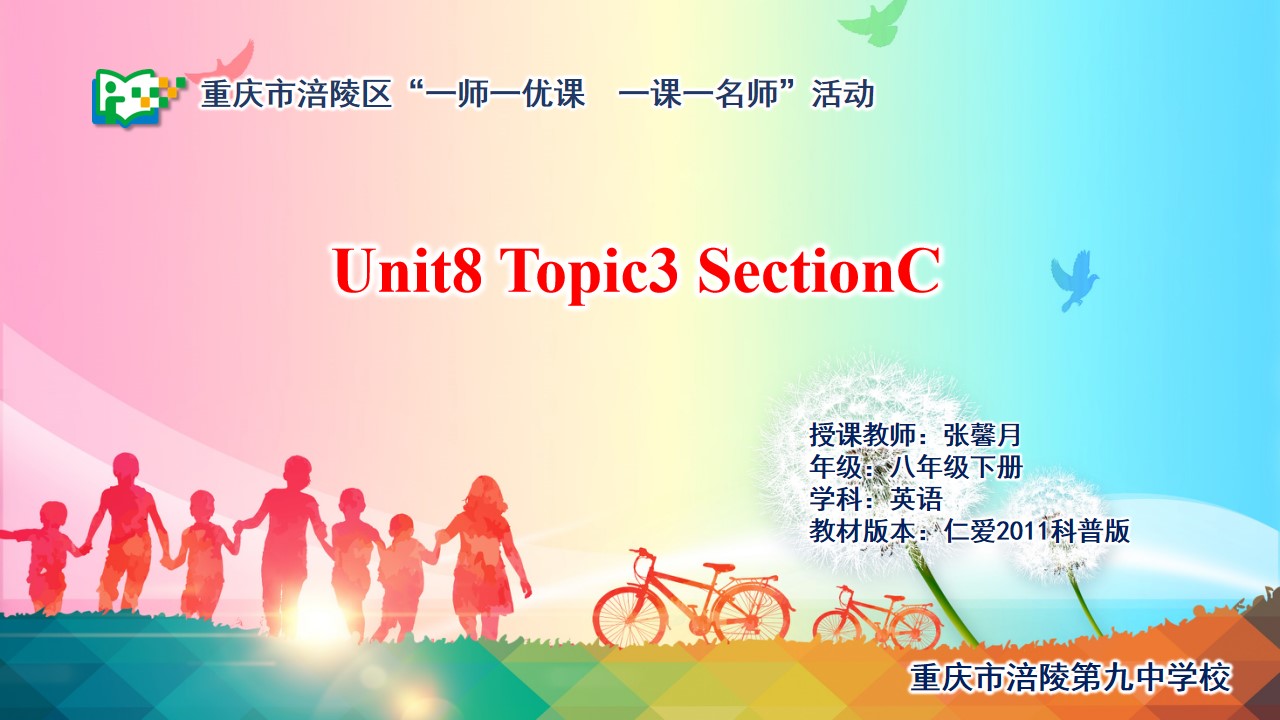 重庆市涪陵区“一师一优课　一课一名师”活动

Unit8 Topic3 SectionC

授课教师：张馨月
年级：八年级下册
学科：英语
教材版本：仁爱2011科普版

重庆市涪陵第九中学校